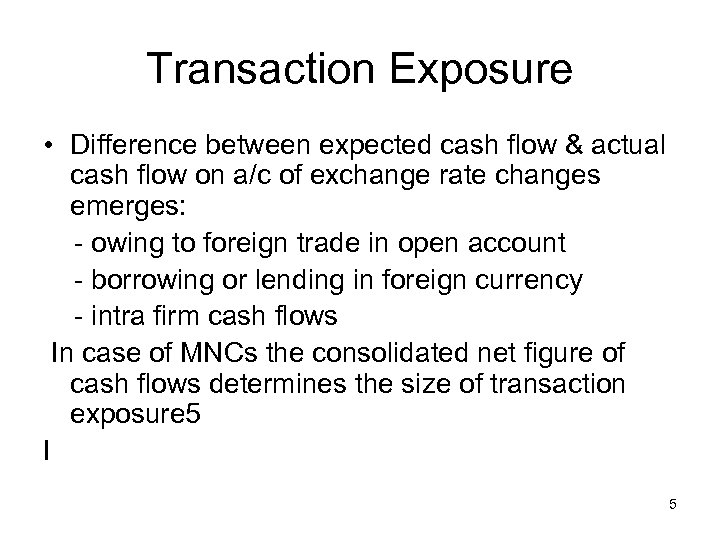 Transaction Exposure

• Difference between expected cash flow & actual cash flow on a/c of exchange rate changes emerges:

- owing to foreign trade in open account
- borrowing or lending in foreign currency
- intra firm cash flows

In case of MNCs the consolidated net figure of cash flows determines the size of transaction exposure5

I

5